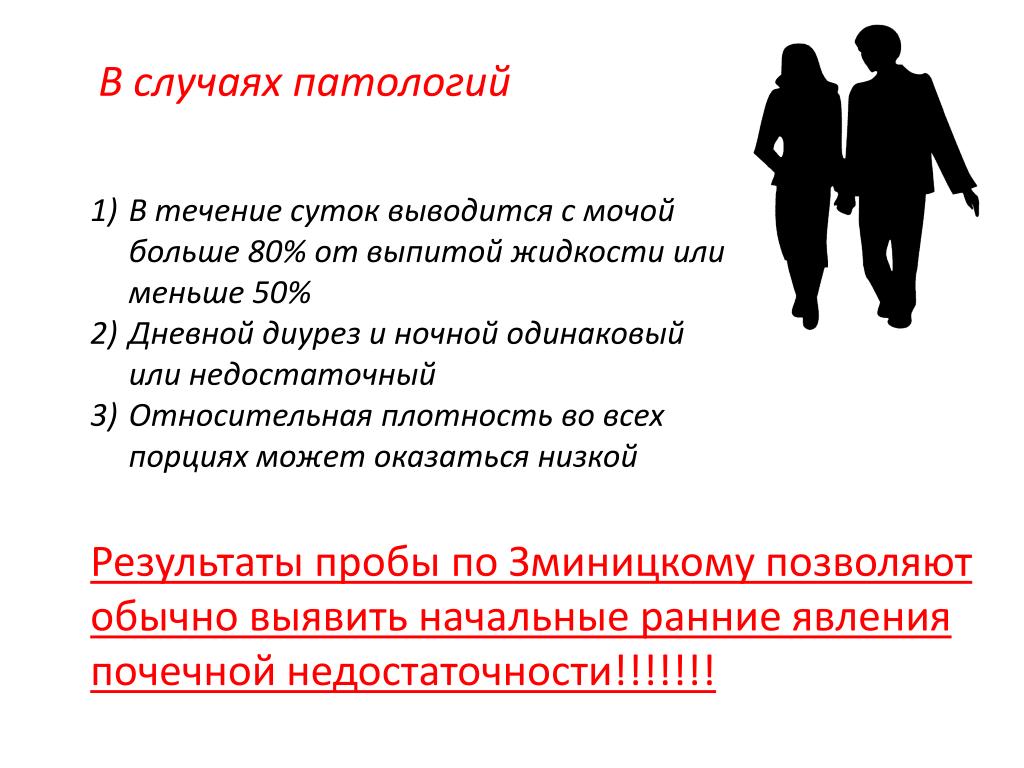 В случаях патологий

1) В течение суток выводится с мочой больше 80% от выпитой жидкости или меньше 50%
2) Дневной диурез и ночной одинаковый или недостаточный
3) Относительная плотность во всех порциях может оказаться низкой

Результаты пробы по Зминицкому позволяют обычно выявить начальные ранние явления почечной недостаточности!!!!!!!